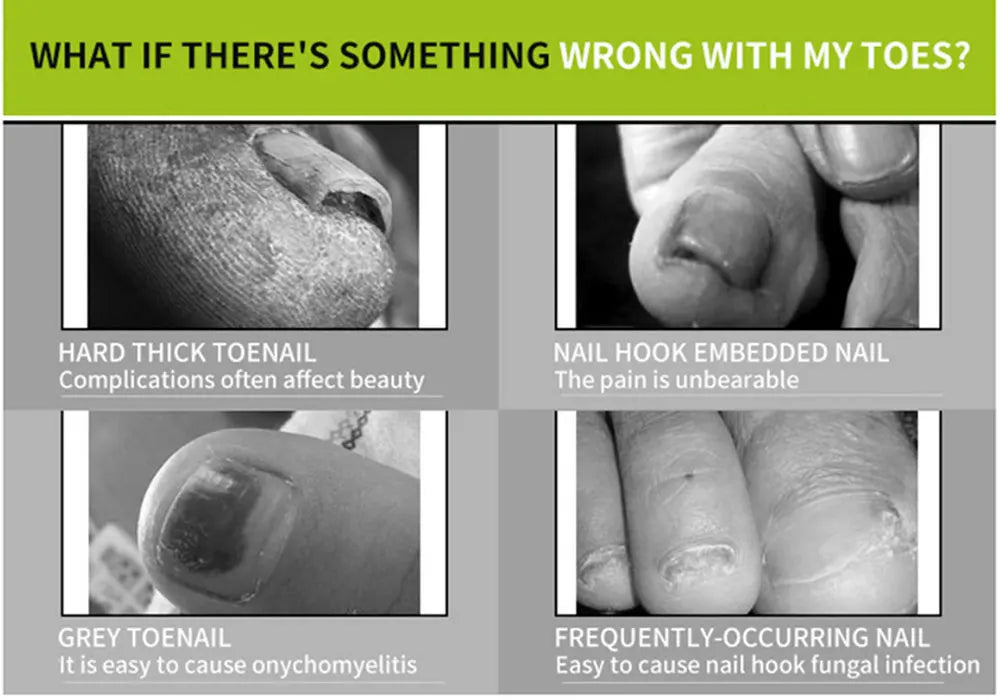 WHAT IF THERE'S SOMETHING WRONG WITH MY TOES?

HARD THICK TOENAIL
Complications often affect beauty

NAIL HOOK EMBEDDED NAIL
The pain is unbearable

GREY TOENAIL
It is easy to cause onychomyelitis

FREQUENTLY-OCCURRING NAIL
Easy to cause nail hook fungal infection